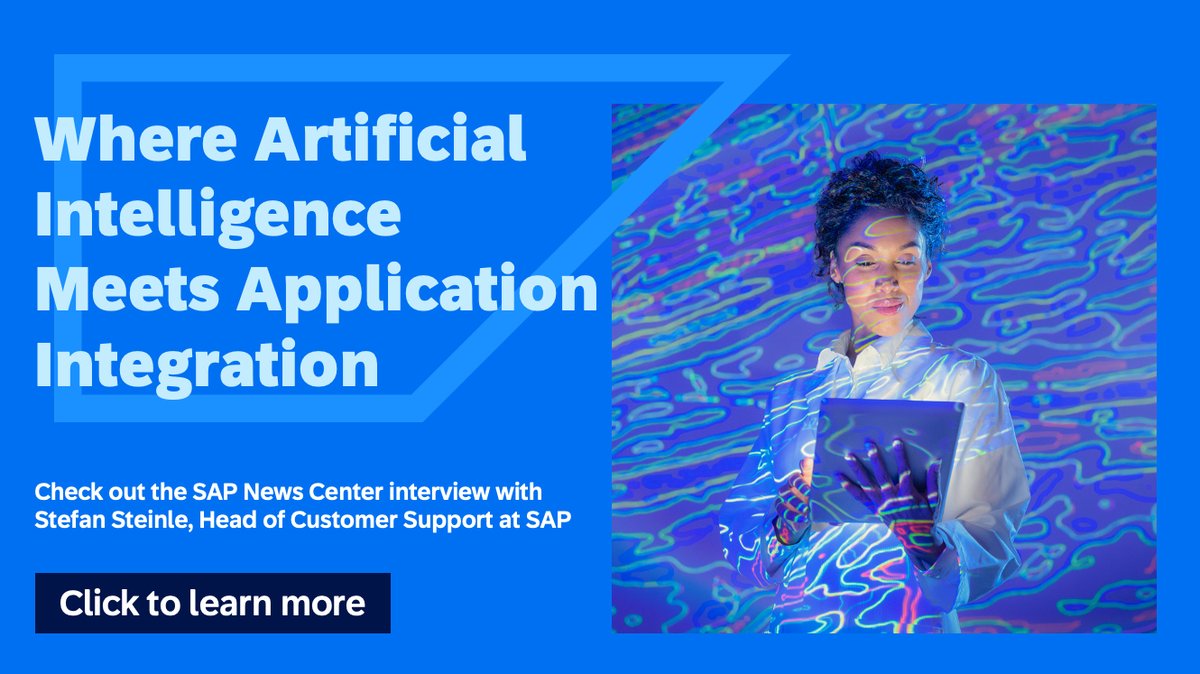 Where Artificial Intelligence Meets Application Integration

Check out the SAP News Center interview with Stefan Steinle, Head of Customer Support at SAP

Click to learn more